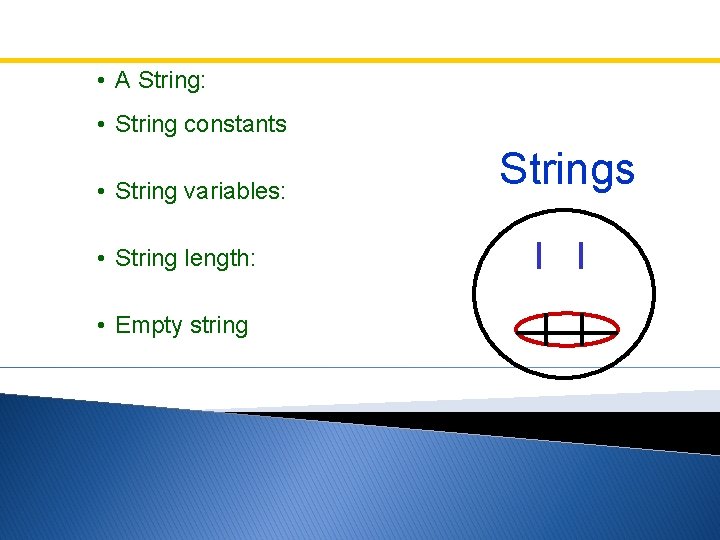 • A String:

• String constants

• String variables:

• String length:

• Empty string

Strings